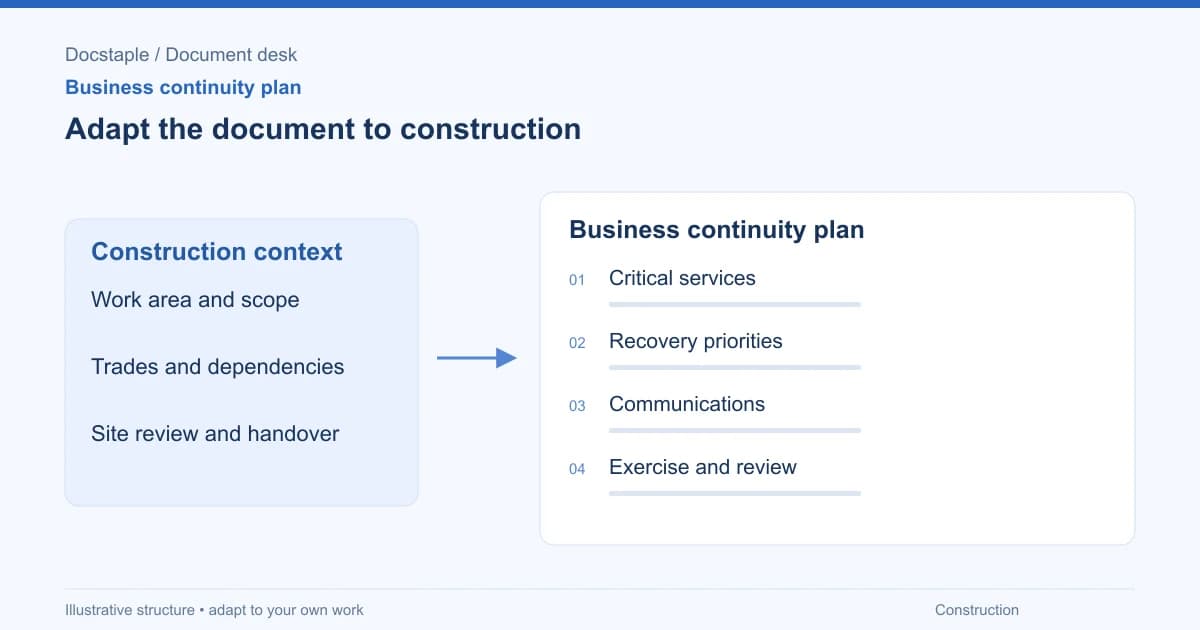 Docstaple / Document desk

Business continuity plan

Adapt the document to construction

Construction context

Work area and scope

Trades and dependencies

Site review and handover

Business continuity plan

01 Critical services

02 Recovery priorities

03 Communications

04 Exercise and review

Illustrative structure • adapt to your own work

Construction